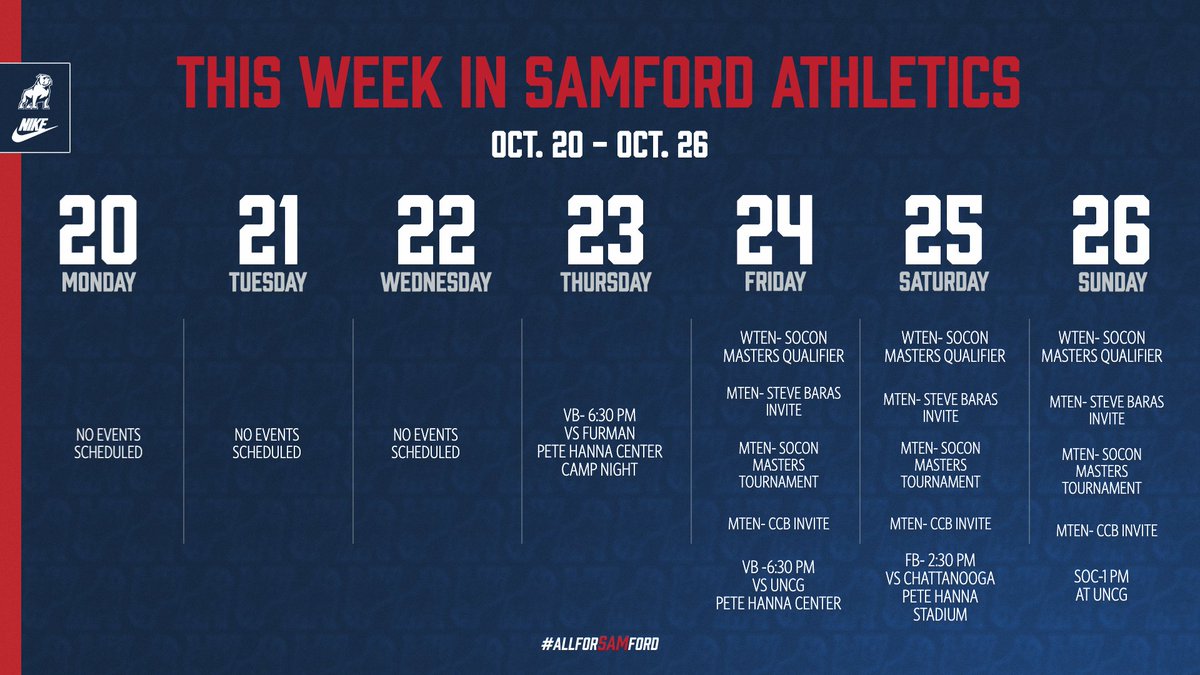 NIKE

THIS WEEK IN SAMFORD ATHLETICS

OCT. 20 – OCT. 26

20
MONDAY

NO EVENTS SCHEDULED

21
TUESDAY

NO EVENTS SCHEDULED

22
WEDNESDAY

NO EVENTS SCHEDULED

23
THURSDAY

VB- 6:30 PM VS FURMAN PETE HANNA CENTER CAMP NIGHT

24
FRIDAY

WTEN- SOCON MASTERS QUALIFIER

MTEN- STEVE BARAS INVITE

MTEN- SOCON MASTERS TOURNAMENT

MTEN- CCB INVITE

VB -6:30 PM VS UNCG PETE HANNA CENTER

25
SATURDAY

WTEN- SOCON MASTERS QUALIFIER

MTEN- STEVE BARAS INVITE

MTEN- SOCON MASTERS TOURNAMENT

MTEN- CCB INVITE

FB- 2:30 PM VS CHATTANOOGA PETE HANNA STADIUM

26
SUNDAY

WTEN- SOCON MASTERS QUALIFIER

MTEN- STEVE BARAS INVITE

MTEN- SOCON MASTERS TOURNAMENT

MTEN- CCB INVITE

SOC-1 PM AT UNCG

#ALLFORSAMFORD